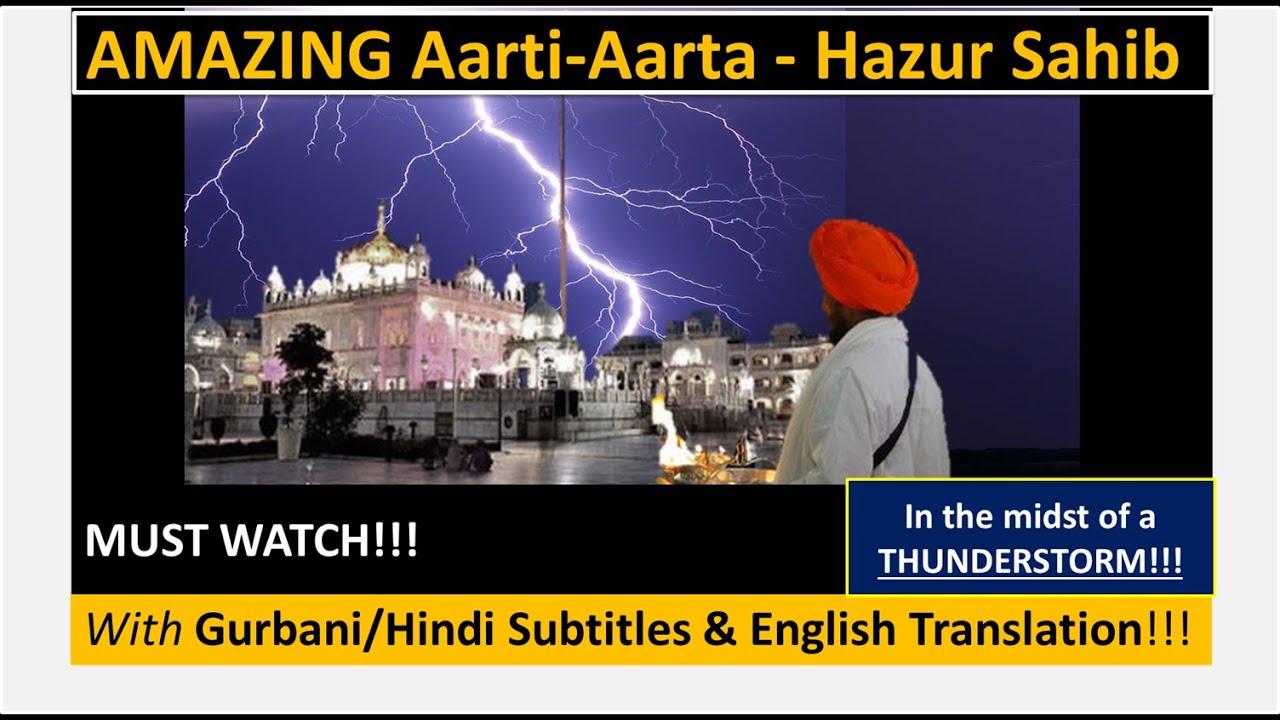 AMAZING Aarti-Aarta - Hazur Sahib

MUST WATCH!!!

In the midst of a THUNDERSTORM!!!

With Gurbani/Hindi Subtitles & English Translation!!!